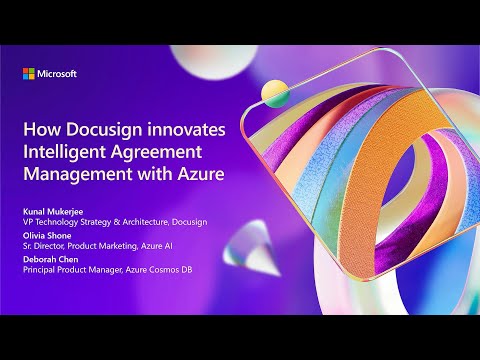 Microsoft

How Docusign innovates Intelligent Agreement Management with Azure

Kunal Mukerjee
VP Technology Strategy & Architecture, Docusign

Olivia Shone
Sr. Director, Product Marketing, Azure AI

Deborah Chen
Principal Product Manager, Azure Cosmos DB